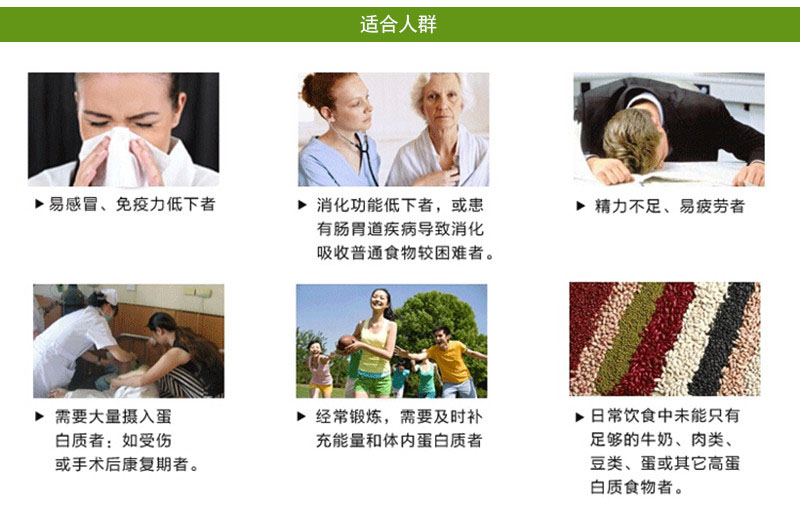 适合人群

▶ 易感冒、免疫力低下者

▶ 消化功能低下者，或患有肠胃道疾病导致消化吸收普通食物较困难者。

▶ 精力不足、易疲劳者

▶ 需要大量摄入蛋白质者：如受伤或手术后康复期者。

▶ 经常锻炼，需要及时补充能量和体内蛋白质者

▶ 日常饮食中未能只有足够的牛奶、肉类、豆类、蛋或其它高蛋白质食物者。